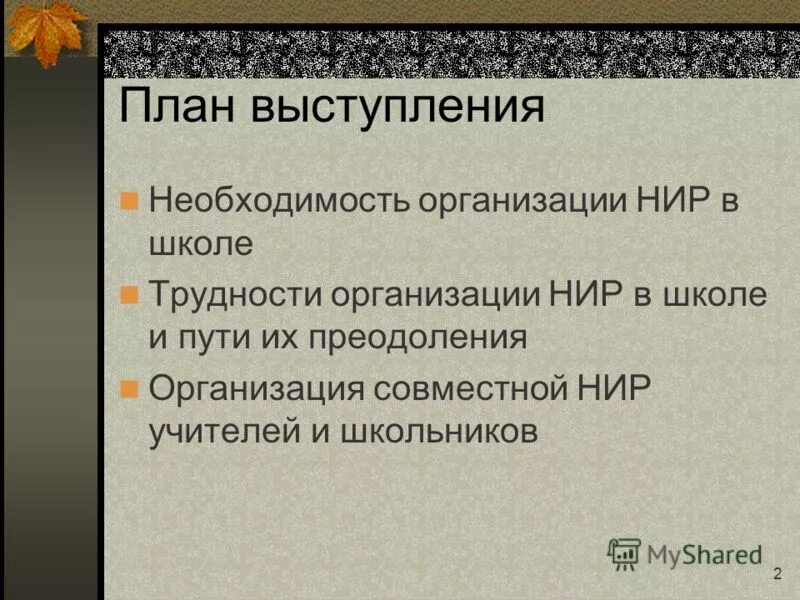 План выступления

Необходимость организации НИР в школе

Трудности организации НИР в школе и пути их преодоления

Организация совместной НИР учителей и школьников

MyShared

2